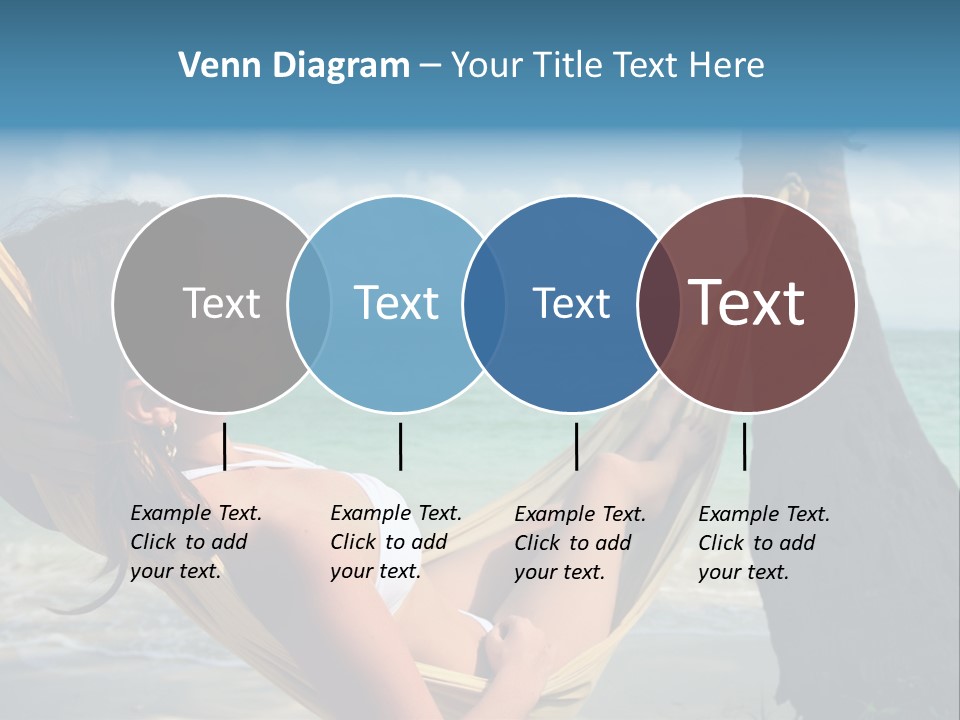 Venn Diagram – Your Title Text Here

Text

Text

Text

Text

Example Text. Click to add your text.

Example Text. Click to add your text.

Example Text. Click to add your text.

Example Text. Click to add your text.